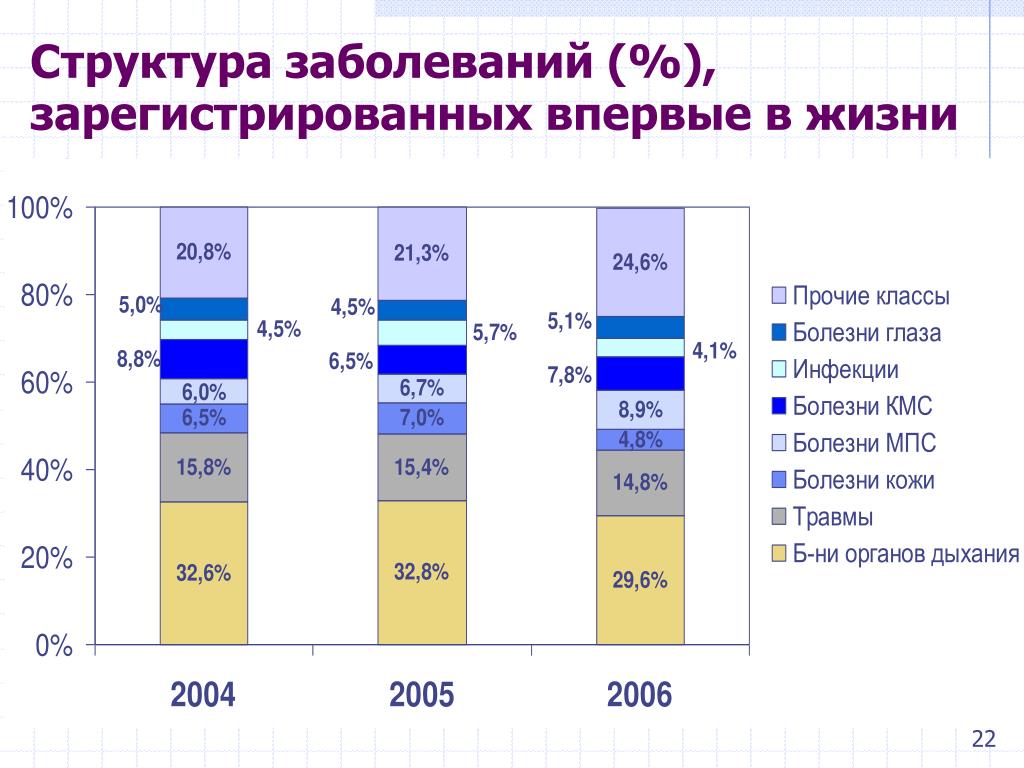 Структура заболеваний (%), зарегистрированных впервые в жизни

100%
80%
60%
40%
20%
0%

20,8%
5,0%
4,5%
8,8%
6,0%
6,5%
15,8%
32,6%

21,3%
4,5%
5,7%
6,5%
6,7%
7,0%
15,4%
32,8%

24,6%
5,1%
4,1%
7,8%
8,9%
4,8%
14,8%
29,6%

2004
2005
2006

Прочие классы
Болезни глаза
Инфекции
Болезни КМС
Болезни МПС
Болезни кожи
Травмы
Б-ни органов дыхания

22